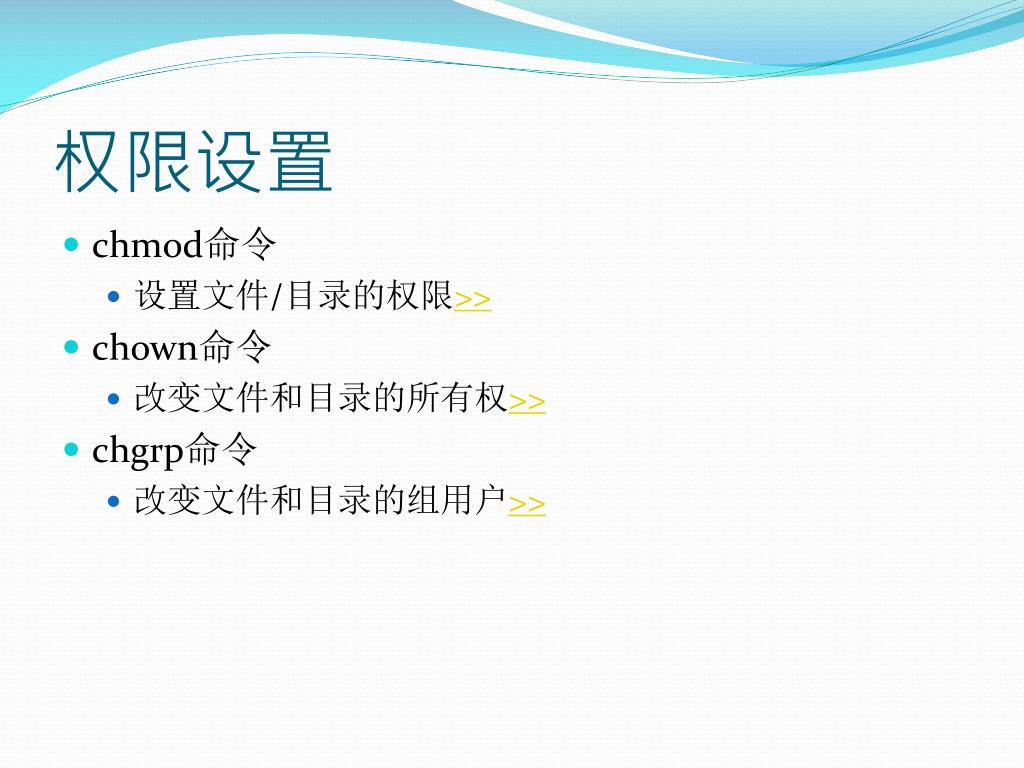 权限设置

- chmod命令
  - 设置文件/目录的权限>>
- chown命令
  - 改变文件和目录的所有权>>
- chgrp命令
  - 改变文件和目录的组用户>>